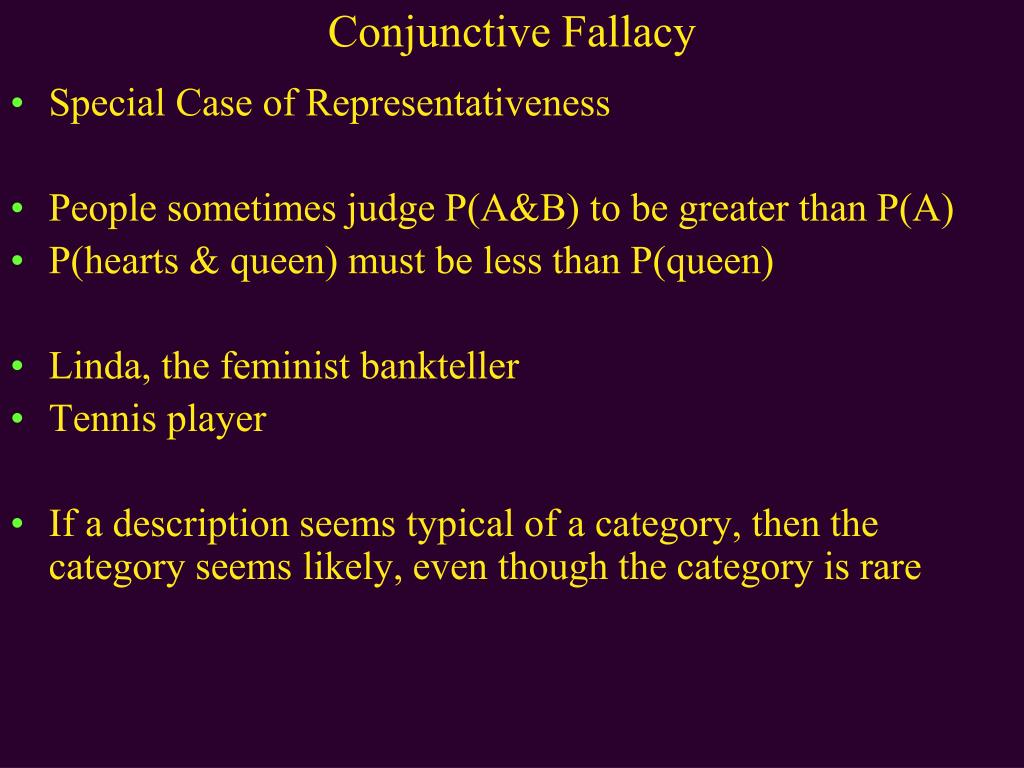 Conjunctive Fallacy

• Special Case of Representativeness

• People sometimes judge P(A&B) to be greater than P(A)
• P(hearts & queen) must be less than P(queen)

• Linda, the feminist bankteller
• Tennis player

• If a description seems typical of a category, then the category seems likely, even though the category is rare